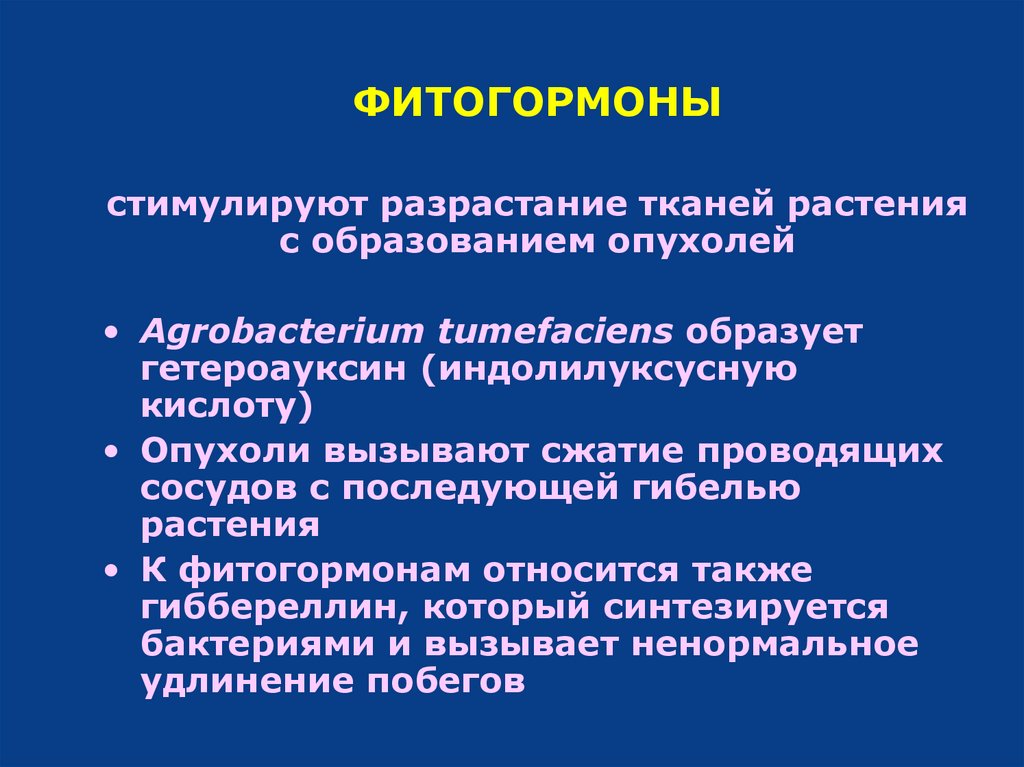 ФИТОГОРМОНЫ

стимулируют разрастание тканей растения с образованием опухолей

• Agrobacterium tumefaciens образует гетероауксин (индолилуксусную кислоту)
• Опухоли вызывают сжатие проводящих сосудов с последующей гибелью растения
• К фитогормонам относится также гиббереллин, который синтезируется бактериями и вызывает ненормальное удлинение побегов